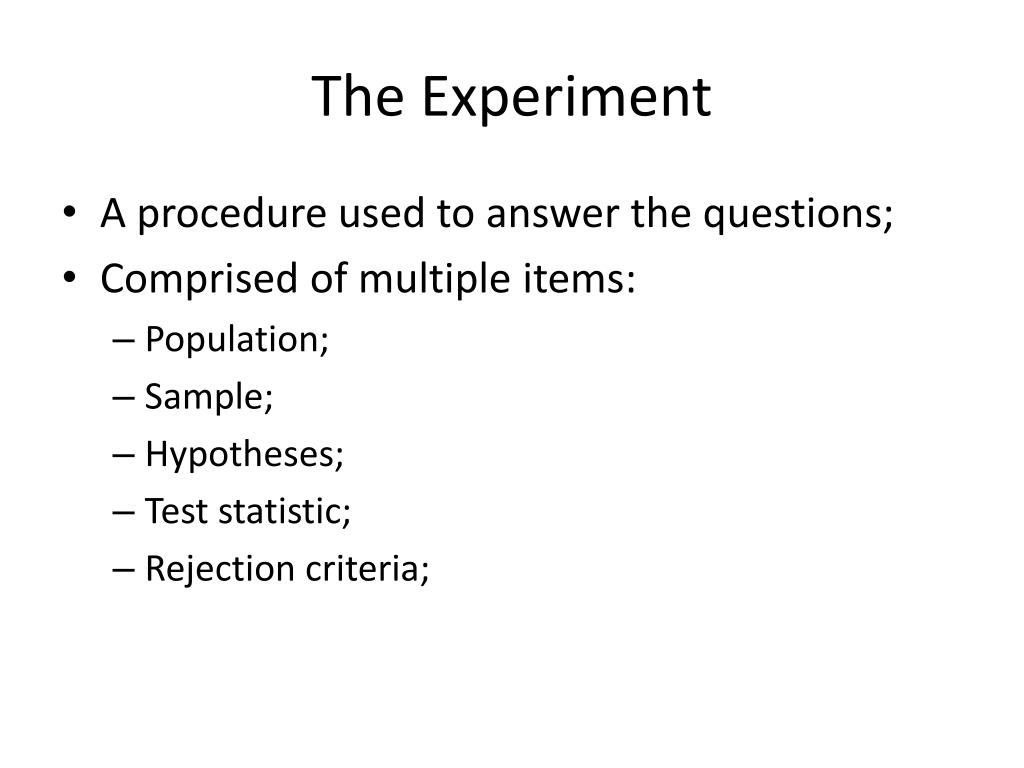 The Experiment

• A procedure used to answer the questions;
• Comprised of multiple items:
– Population;
– Sample;
– Hypotheses;
– Test statistic;
– Rejection criteria;